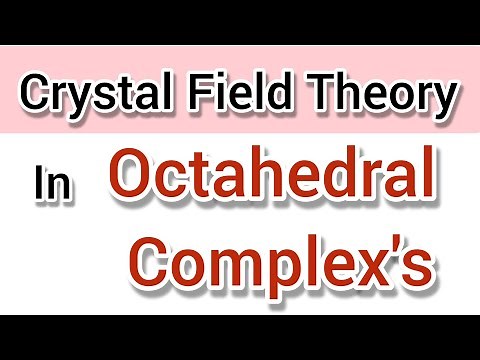 Crystal Field Theory

In Octahedral Complex's